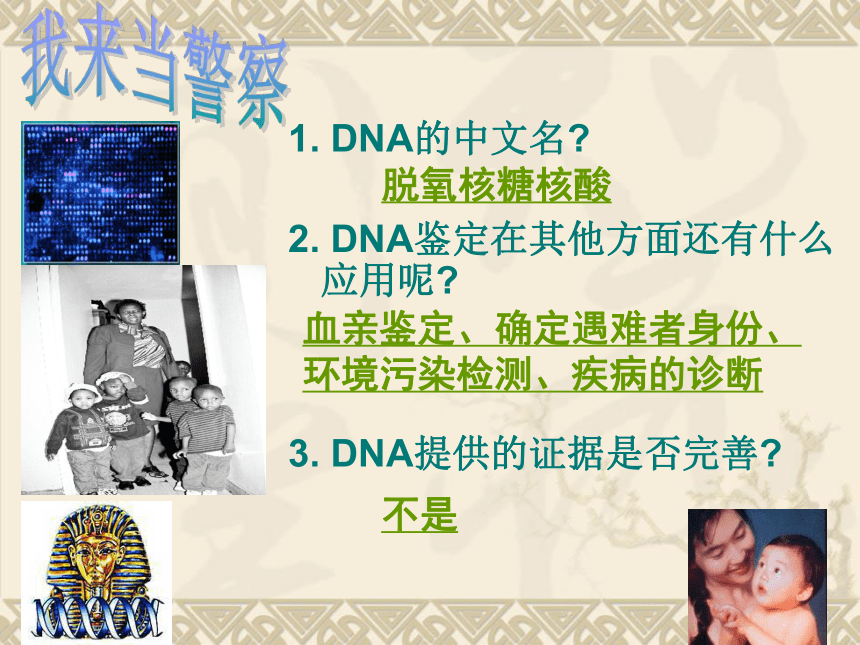 我来当警察

1. DNA的中文名?

脱氧核糖核酸

2. DNA鉴定在其他方面还有什么应用呢?

血亲鉴定、确定遇难者身份、环境污染检测、疾病的诊断

3. DNA提供的证据是否完善?

不是